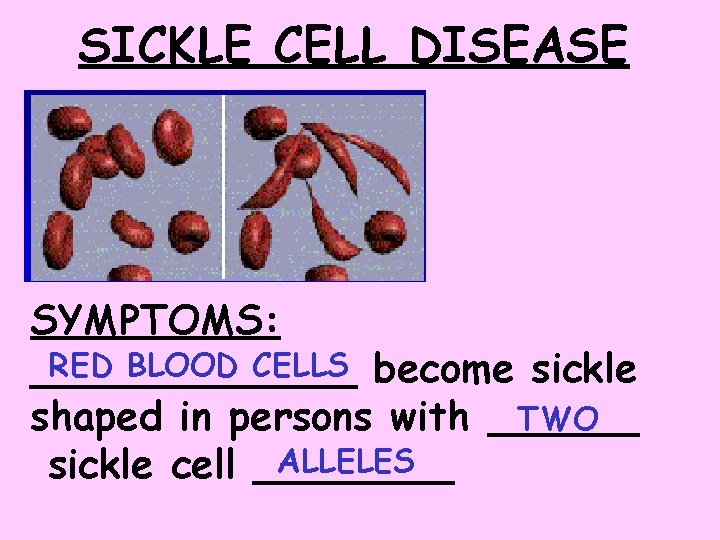 SICKLE CELL DISEASE

SYMPTOMS:
RED BLOOD CELLS become sickle shaped in persons with TWO sickle cell ALLELES